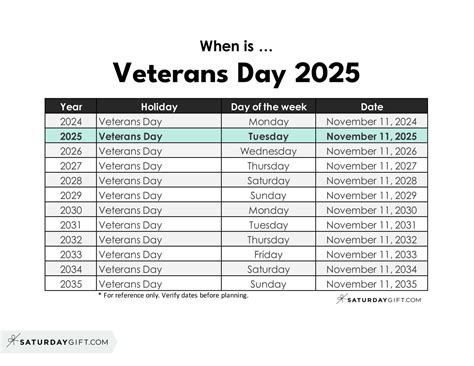 When is …

Veterans Day 2025

| Year | Holiday | Day of the week | Date |
|---|---|---|---|
| 2024 | Veterans Day | Monday | November 11, 2024 |
| 2025 | Veterans Day | Tuesday | November 11, 2025 |
| 2026 | Veterans Day | Wednesday | November 11, 2026 |
| 2027 | Veterans Day | Thursday | November 11, 2027 |
| 2028 | Veterans Day | Saturday | November 11, 2028 |
| 2029 | Veterans Day | Sunday | November 11, 2029 |
| 2030 | Veterans Day | Monday | November 11, 2030 |
| 2031 | Veterans Day | Tuesday | November 11, 2031 |
| 2032 | Veterans Day | Thursday | November 11, 2032 |
| 2033 | Veterans Day | Friday | November 11, 2033 |
| 2034 | Veterans Day | Saturday | November 11, 2034 |
| 2035 | Veterans Day | Sunday | November 11, 2035 |

* For reference only. Verify dates before planning.

SATURDAYGIFT.COM

SATURDAYGIFT.COM